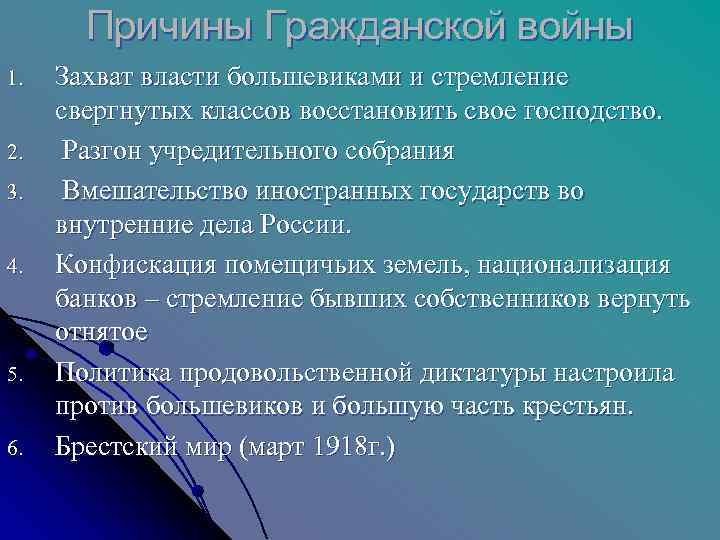 Причины Гражданской войны

1. Захват власти большевиками и стремление свергнутых классов восстановить свое господство.
2. Разгон учредительного собрания
3. Вмешательство иностранных государств во внутренние дела России.
4. Конфискация помещичьих земель, национализация банков – стремление бывших собственников вернуть отнятое
5. Политика продовольственной диктатуры настроила против большевиков и большую часть крестьян.
6. Брестский мир (март 1918г.)